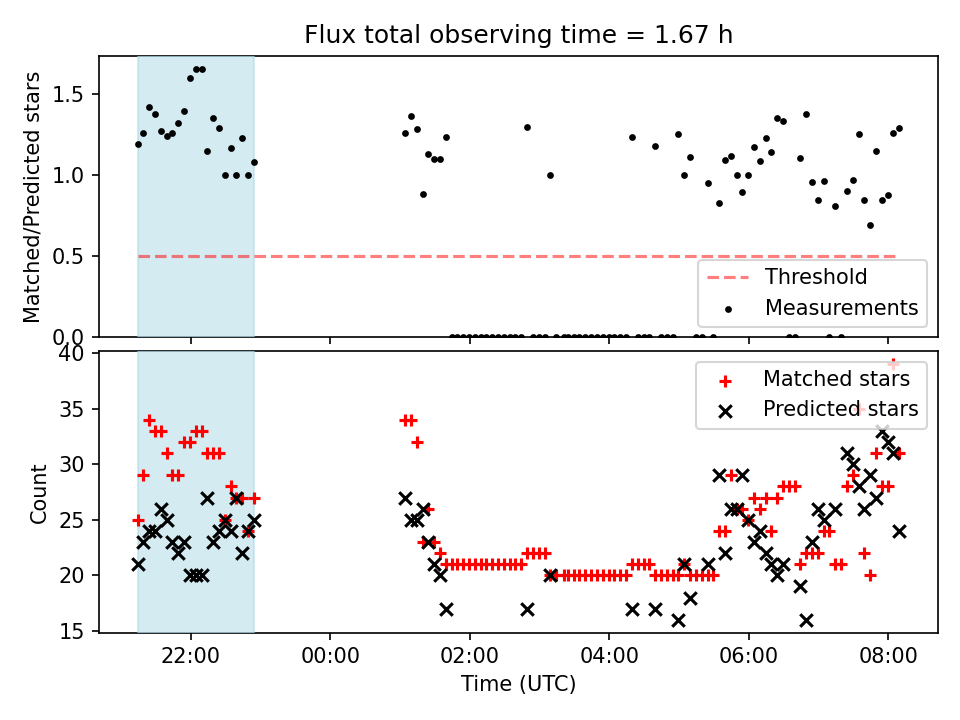 Flux total observing time = 1.67 h

Matched/Predicted stars

1.5
1.0
0.5
0.0

Threshold
Measurements

Count

40
35
30
25
20
15

Matched stars
Predicted stars

22:00
00:00
02:00
04:00
06:00
08:00

Time (UTC)